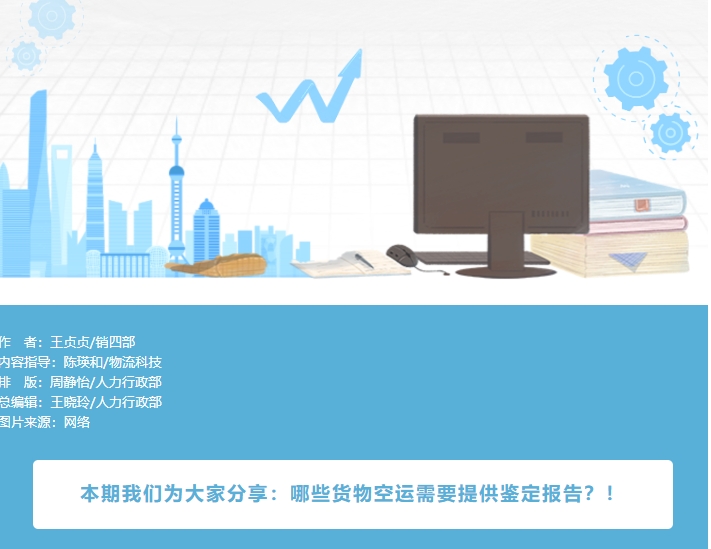 作　者：王贞贞/销四部
内容指导：陈瑛和/物流科技
排　版：周静怡/人力行政部
总编辑：王晓玲/人力行政部
图片来源：网络

本期我们为大家分享：哪些货物空运需要提供鉴定报告？！